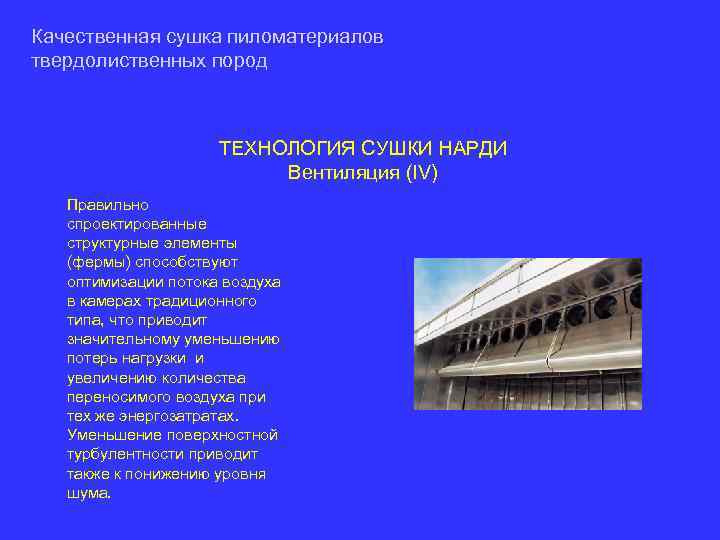 Качественная сушка пиломатериалов твердолиственных пород

ТЕХНОЛОГИЯ СУШКИ НАРДИ
Вентиляция (IV)

Правильно спроектированные структурные элементы (фермы) способствуют оптимизации потока воздуха в камерах традиционного типа, что приводит значительному уменьшению потерь нагрузки и увеличению количества переносимого воздуха при тех же энергозатратах. Уменьшение поверхностной турбулентности приводит также к понижению уровня шума.